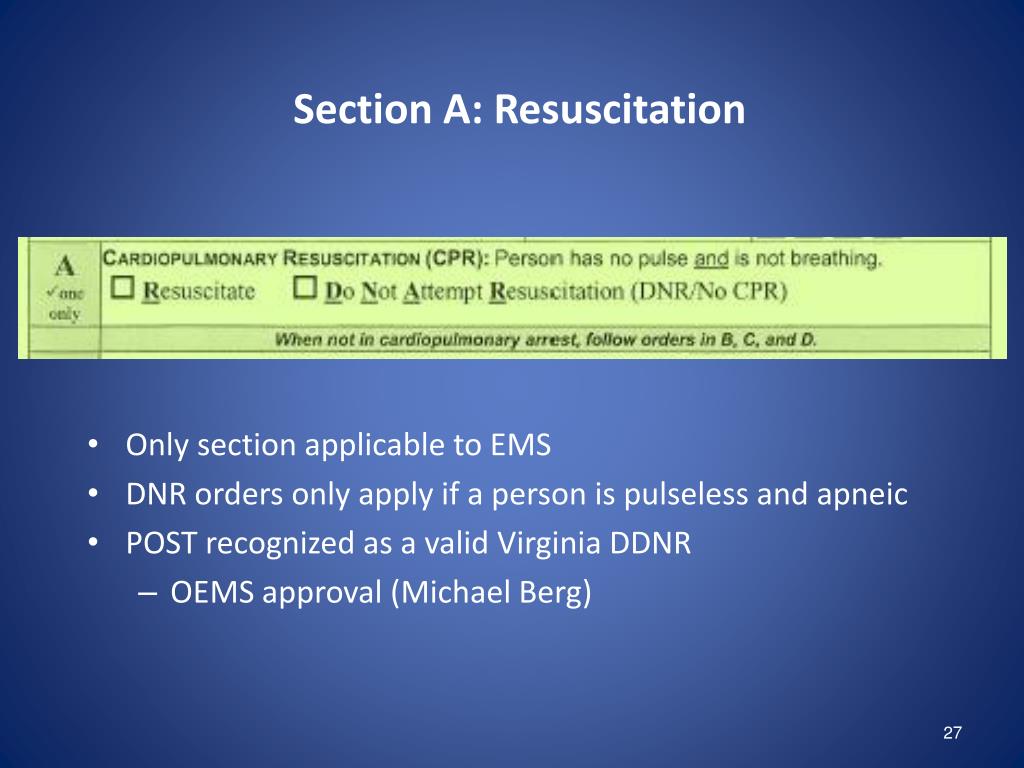 Section A: Resuscitation

A
✓one only

CARDIOPULMONARY RESUSCITATION (CPR): Person has no pulse and is not breathing.
☐ Resuscitate ☐ Do Not Attempt Resuscitation (DNR/No CPR)
When not in cardiopulmonary arrest, follow orders in B, C, and D.

• Only section applicable to EMS
• DNR orders only apply if a person is pulseless and apneic
• POST recognized as a valid Virginia DDNR
– OEMS approval (Michael Berg)

27